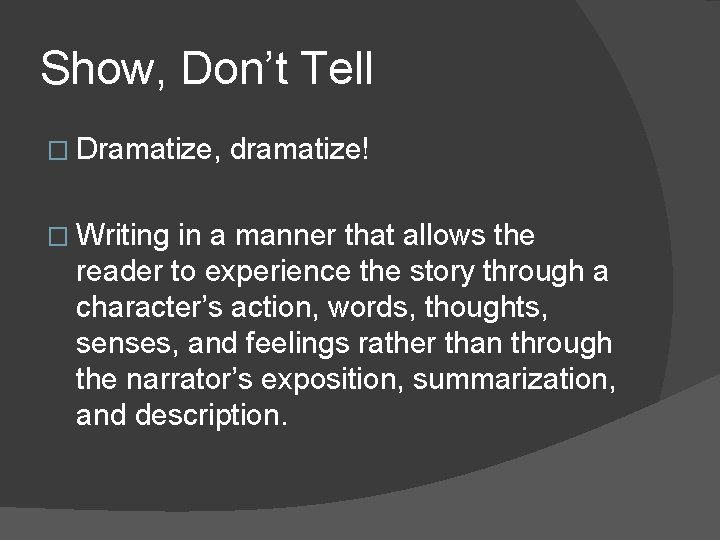 Show, Don’t Tell

□ Dramatize, dramatize!

□ Writing in a manner that allows the reader to experience the story through a character’s action, words, thoughts, senses, and feelings rather than through the narrator’s exposition, summarization, and description.